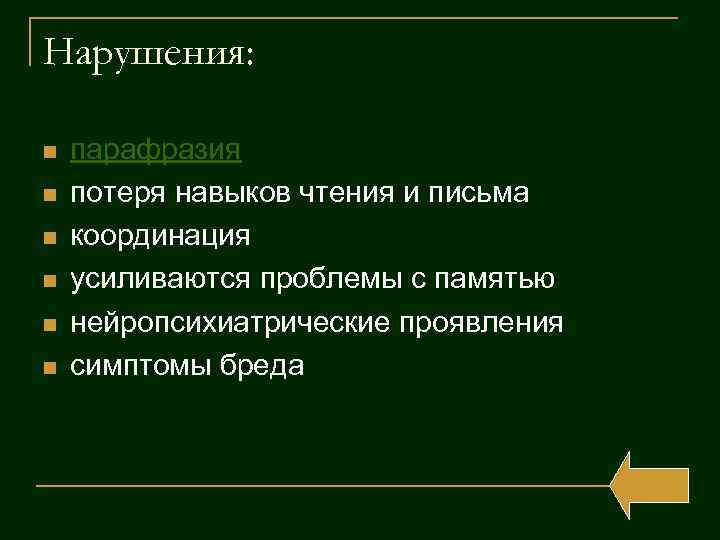 Нарушения:

- парафразия
- потеря навыков чтения и письма
- координация
- усиливаются проблемы с памятью
- нейропсихиатрические проявления
- симптомы бреда